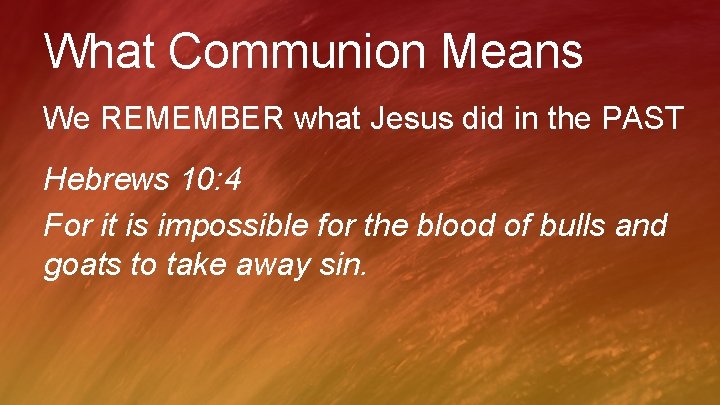 What Communion Means

We REMEMBER what Jesus did in the PAST

Hebrews 10:4

For it is impossible for the blood of bulls and goats to take away sin.